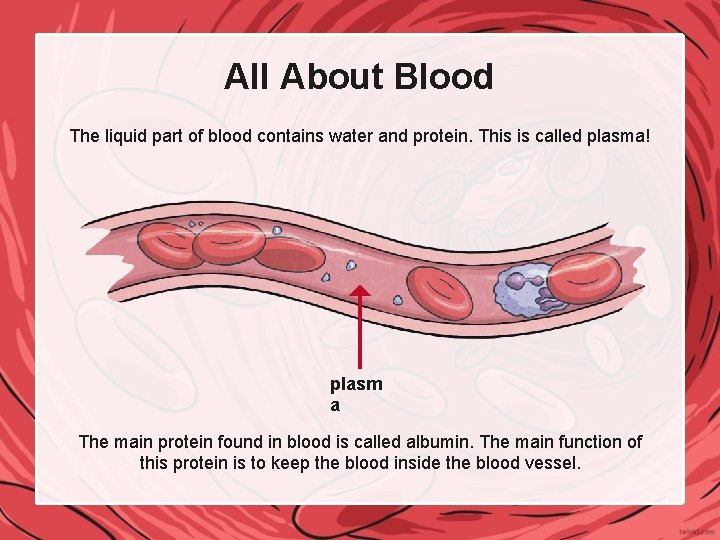 All About Blood

The liquid part of blood contains water and protein. This is called plasma!

plasm
a

The main protein found in blood is called albumin. The main function of this protein is to keep the blood inside the blood vessel.

twinkl.com